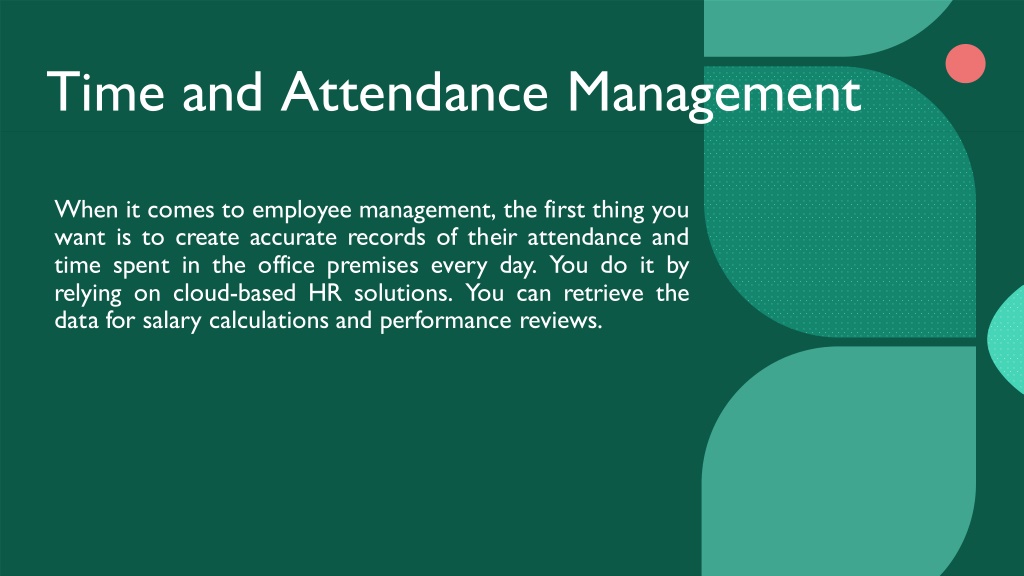 Time and Attendance Management

When it comes to employee management, the first thing you want is to create accurate records of their attendance and time spent in the office premises every day. You do it by relying on cloud-based HR solutions. You can retrieve the data for salary calculations and performance reviews.